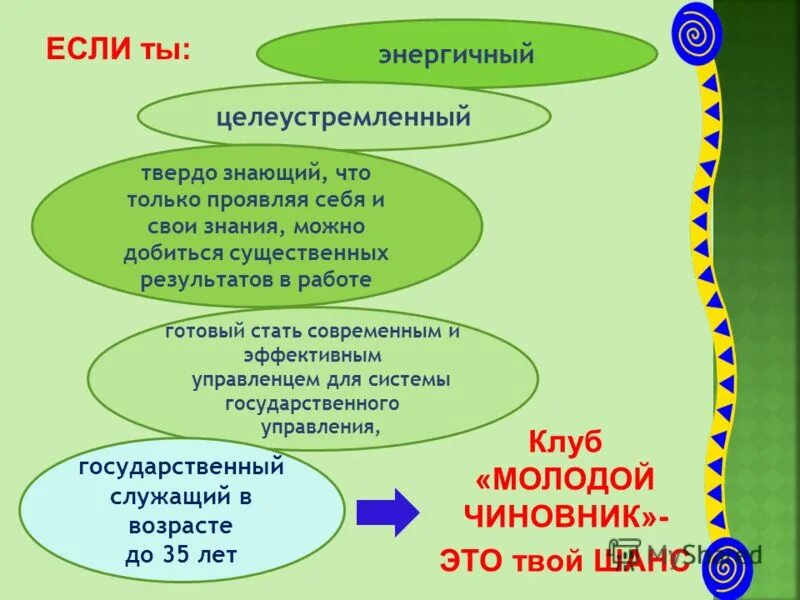 ЕСЛИ ты:

энергичный

целеустремленный

твердо знающий, что только проявляя себя и свои знания, можно добиться существенных результатов в работе

готовый стать современным и эффективным управленцем для системы государственного управления,

государственный служащий в возрасте до 35 лет

Клуб «МОЛОДОЙ ЧИНОВНИК»- ЭТО твой ШАНС

MyShared